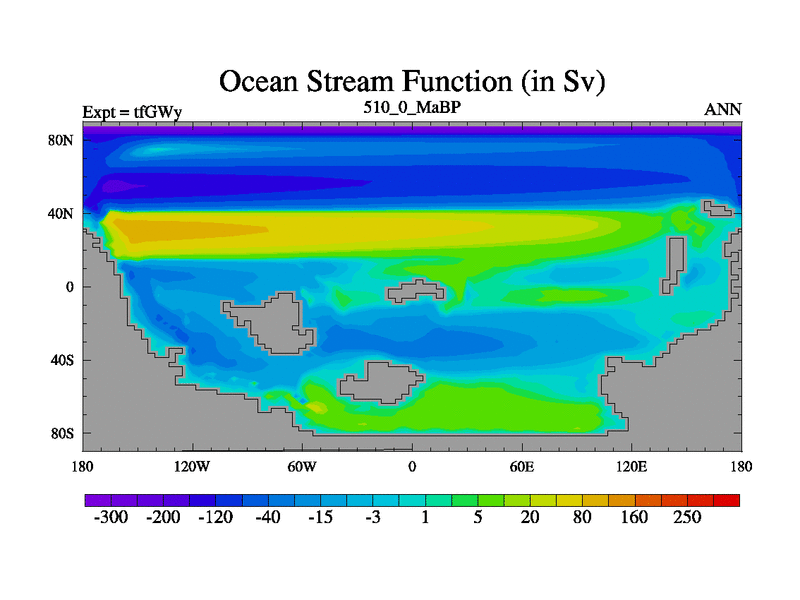 Ocean Stream Function (in Sv)

Expt = tfGWy

510_0_MaBP

ANN

80N

40N

0

40S

80S

180

120W

60W

0

60E

120E

180

-300 -200 -120 -40 -15 -3 1 5 20 80 160 250